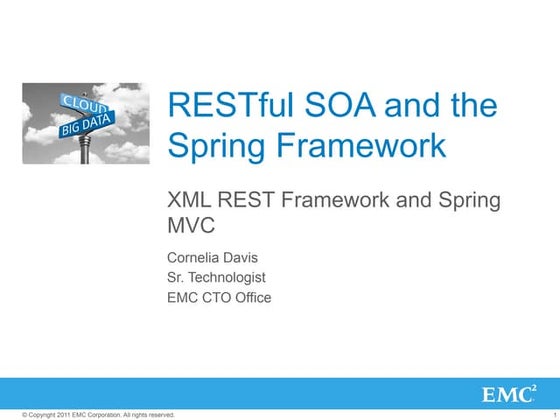 CLOUD
BIG DATA

RESTful SOA and the Spring Framework

XML REST Framework and Spring MVC

Cornelia Davis
Sr. Technologist
EMC CTO Office

$EMC^2$

© Copyright 2011 EMC Corporation. All rights reserved.

1